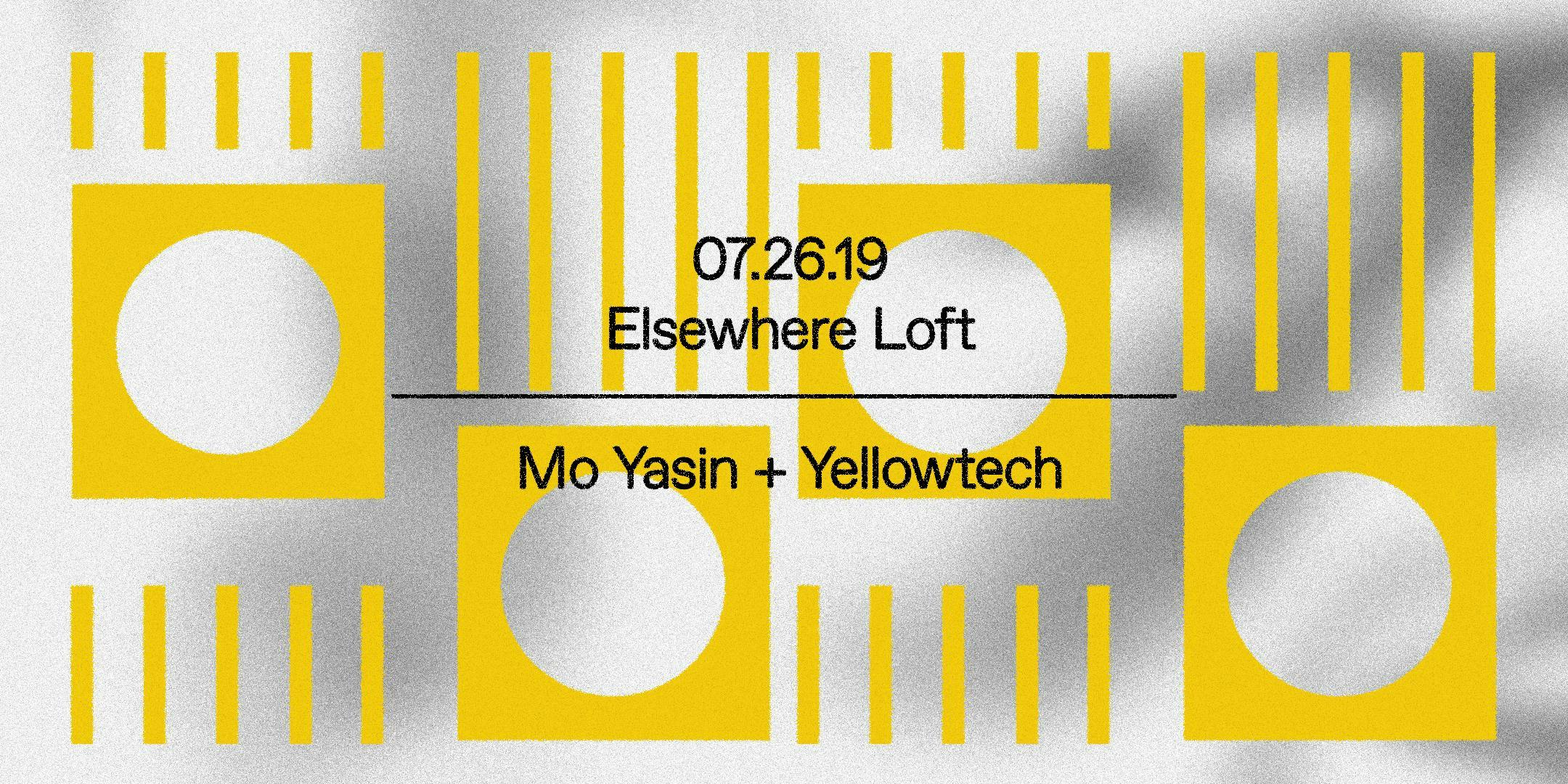 07.26.19
Elsewhere Loft

Mo Yasin + Yellowtech